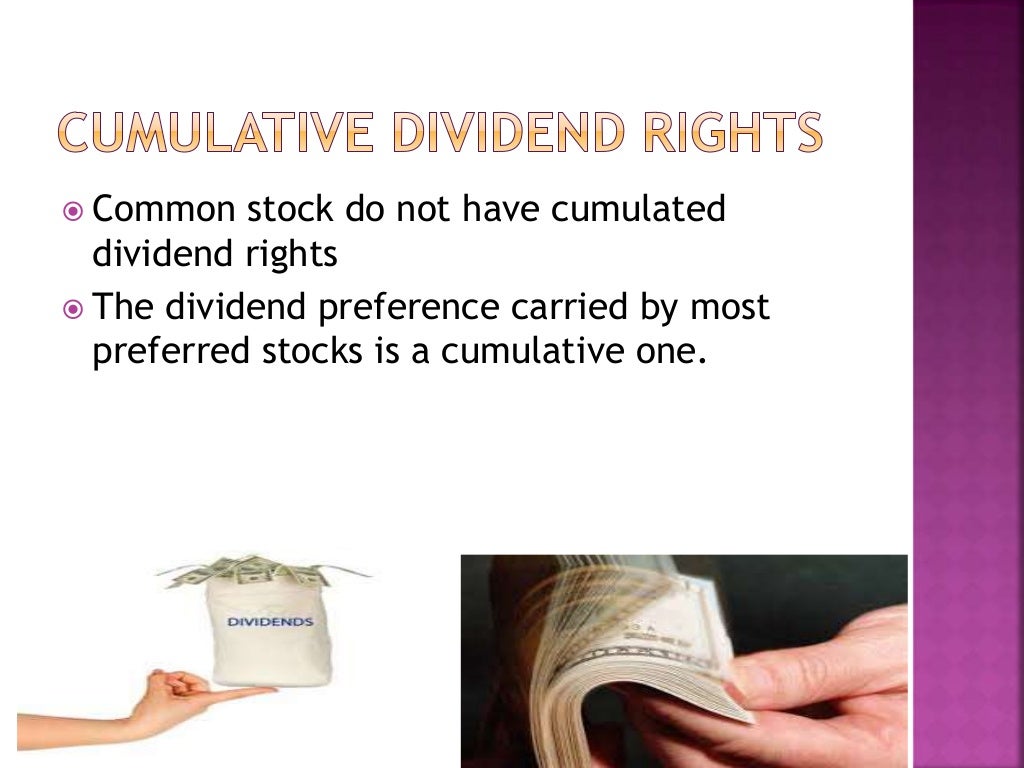 CUMULATIVE DIVIDEND RIGHTS

Common stock do not have cumulated dividend rights

The dividend preference carried by most preferred stocks is a cumulative one.

DIVIDENDS